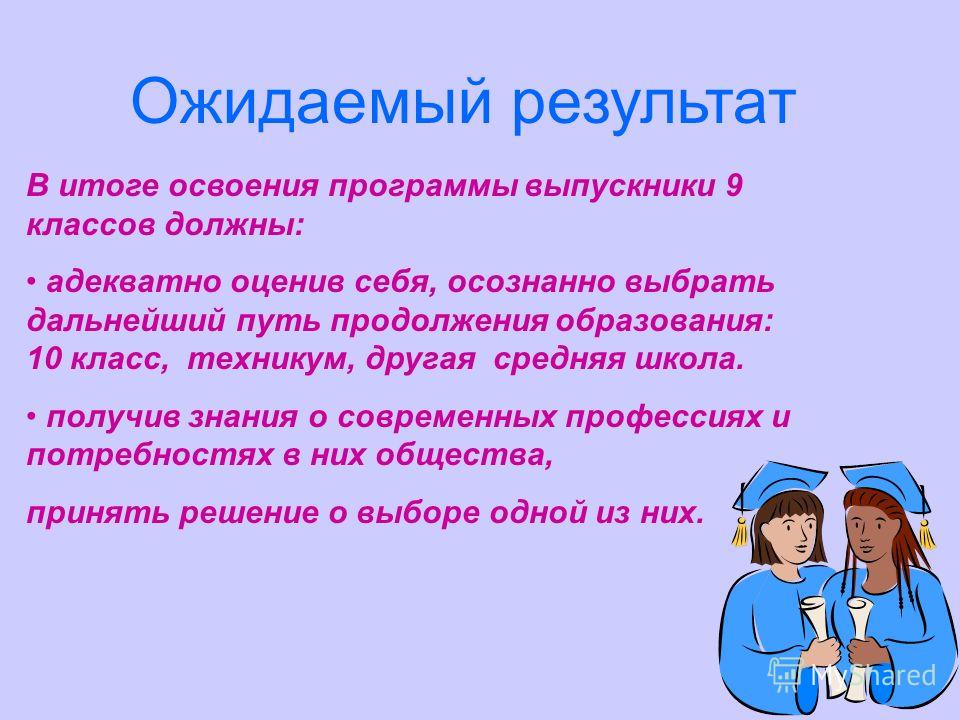 Ожидаемый результат

В итоге освоения программы выпускники 9 классов должны:

• адекватно оценив себя, осознанно выбрать дальнейший путь продолжения образования: 10 класс, техникум, другая средняя школа.

• получив знания о современных профессиях и потребностях в них общества,

принять решение о выборе одной из них.

MyShared